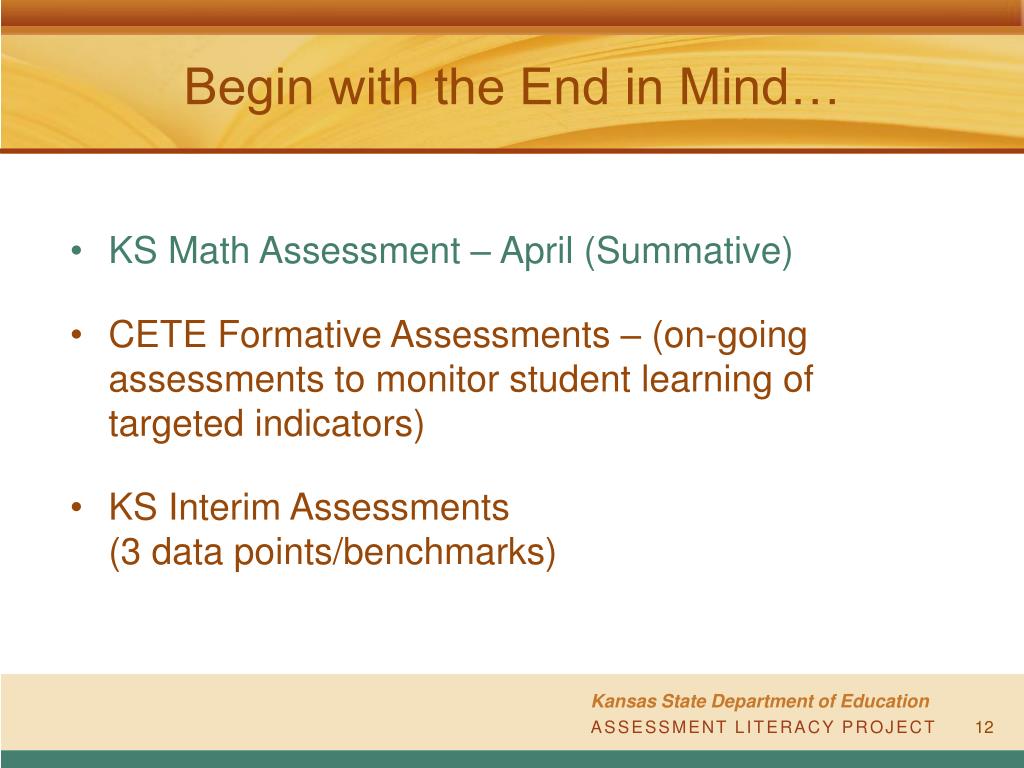 Begin with the End in Mind…

• KS Math Assessment – April (Summative)

• CETE Formative Assessments – (on-going assessments to monitor student learning of targeted indicators)

• KS Interim Assessments
(3 data points/benchmarks)

Kansas State Department of Education
ASSESSMENT LITERACY PROJECT 12